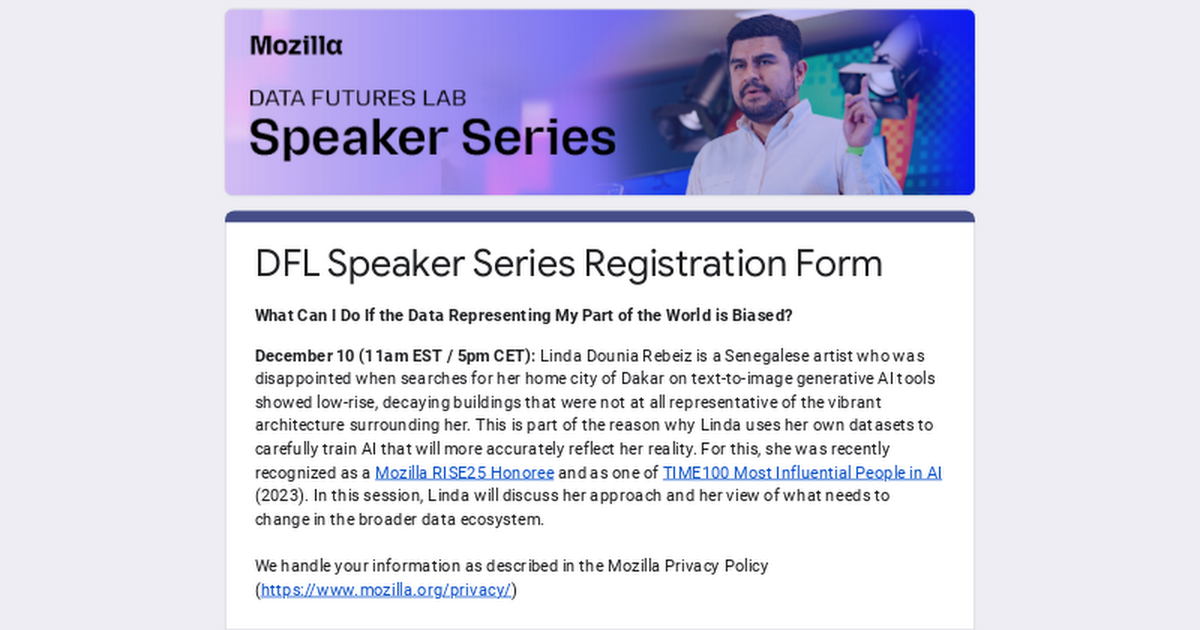 Mozilla

DATA FUTURES LAB
Speaker Series

DFL Speaker Series Registration Form

What Can I Do If the Data Representing My Part of the World is Biased?

December 10 (11am EST / 5pm CET): Linda Dounia Rebeiz is a Senegalese artist who was disappointed when searches for her home city of Dakar on text-to-image generative AI tools showed low-rise, decaying buildings that were not at all representative of the vibrant architecture surrounding her. This is part of the reason why Linda uses her own datasets to carefully train AI that will more accurately reflect her reality. For this, she was recently recognized as a Mozilla RISE25 Honoree and as one of TIME100 Most Influential People in AI (2023). In this session, Linda will discuss her approach and her view of what needs to change in the broader data ecosystem.

We handle your information as described in the Mozilla Privacy Policy (https://www.mozilla.org/privacy/)